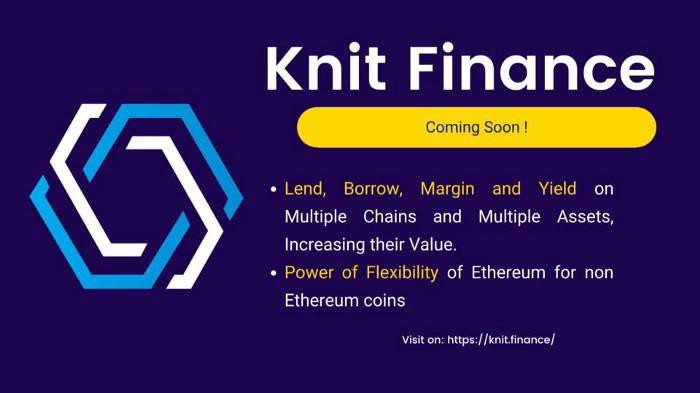 Knit Finance

Coming Soon !

• Lend, Borrow, Margin and Yield on Multiple Chains and Multiple Assets, Increasing their Value.
• Power of Flexibility of Ethereum for non Ethereum coins

Visit on: https://knit.finance/